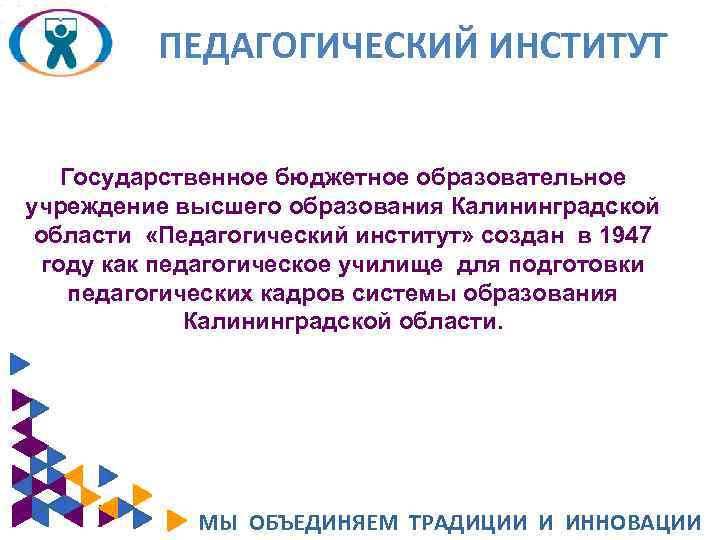 ПЕДАГОГИЧЕСКИЙ ИНСТИТУТ

Государственное бюджетное образовательное учреждение высшего образования Калининградской области «Педагогический институт» создан в 1947 году как педагогическое училище для подготовки педагогических кадров системы образования Калининградской области.

МЫ ОБЪЕДИНЯЕМ ТРАДИЦИИ И ИННОВАЦИИ